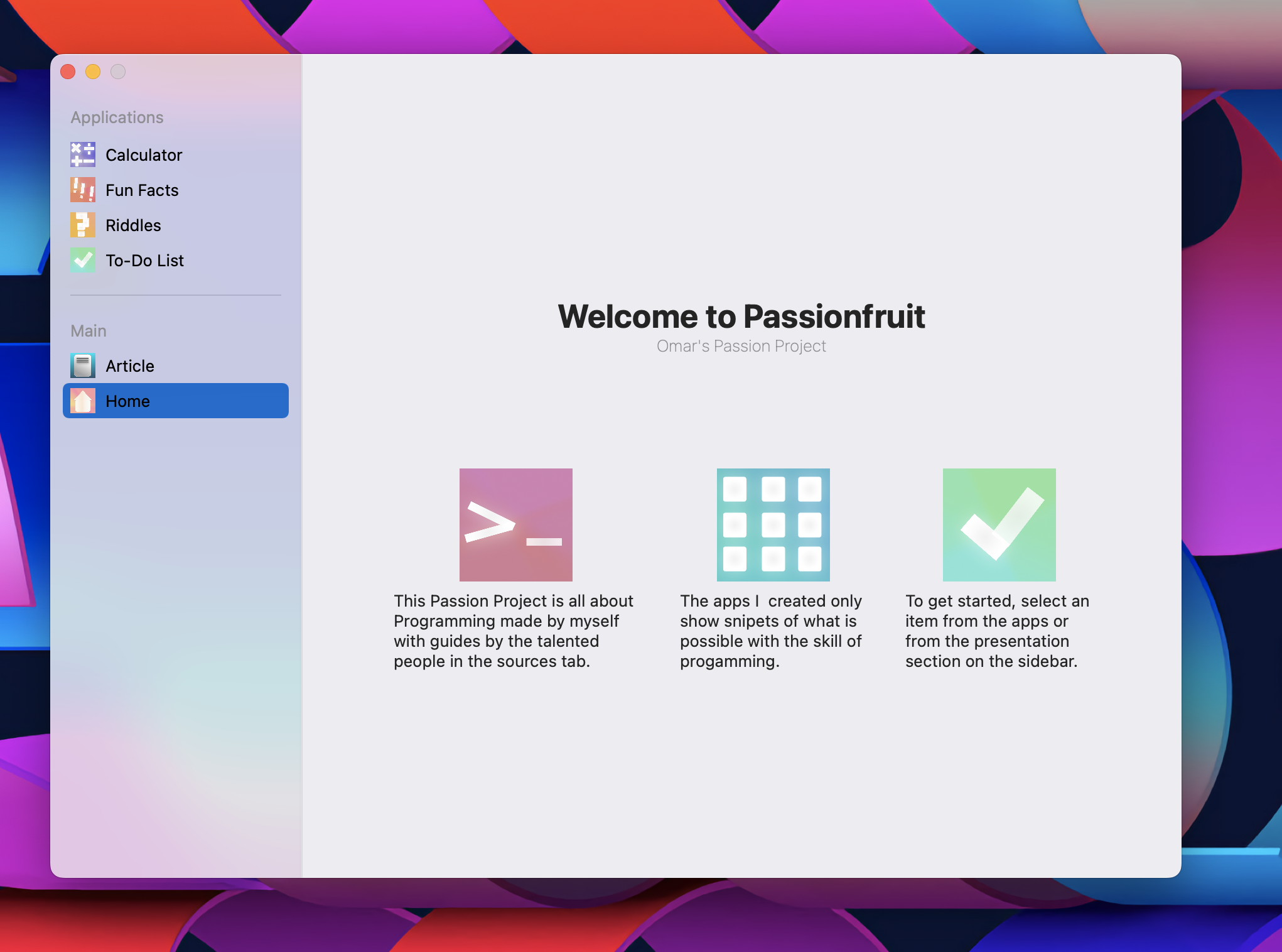 Applications

Calculator

Fun Facts

Riddles

To-Do List

Main

Article

Home

Welcome to Passionfruit

Omar's Passion Project

>_

This Passion Project is all about Programming made by myself with guides by the talented people in the sources tab.

The apps I  created only show snipets of what is possible with the skill of progamming.

To get started, select an item from the apps or from the presentation section on the sidebar.